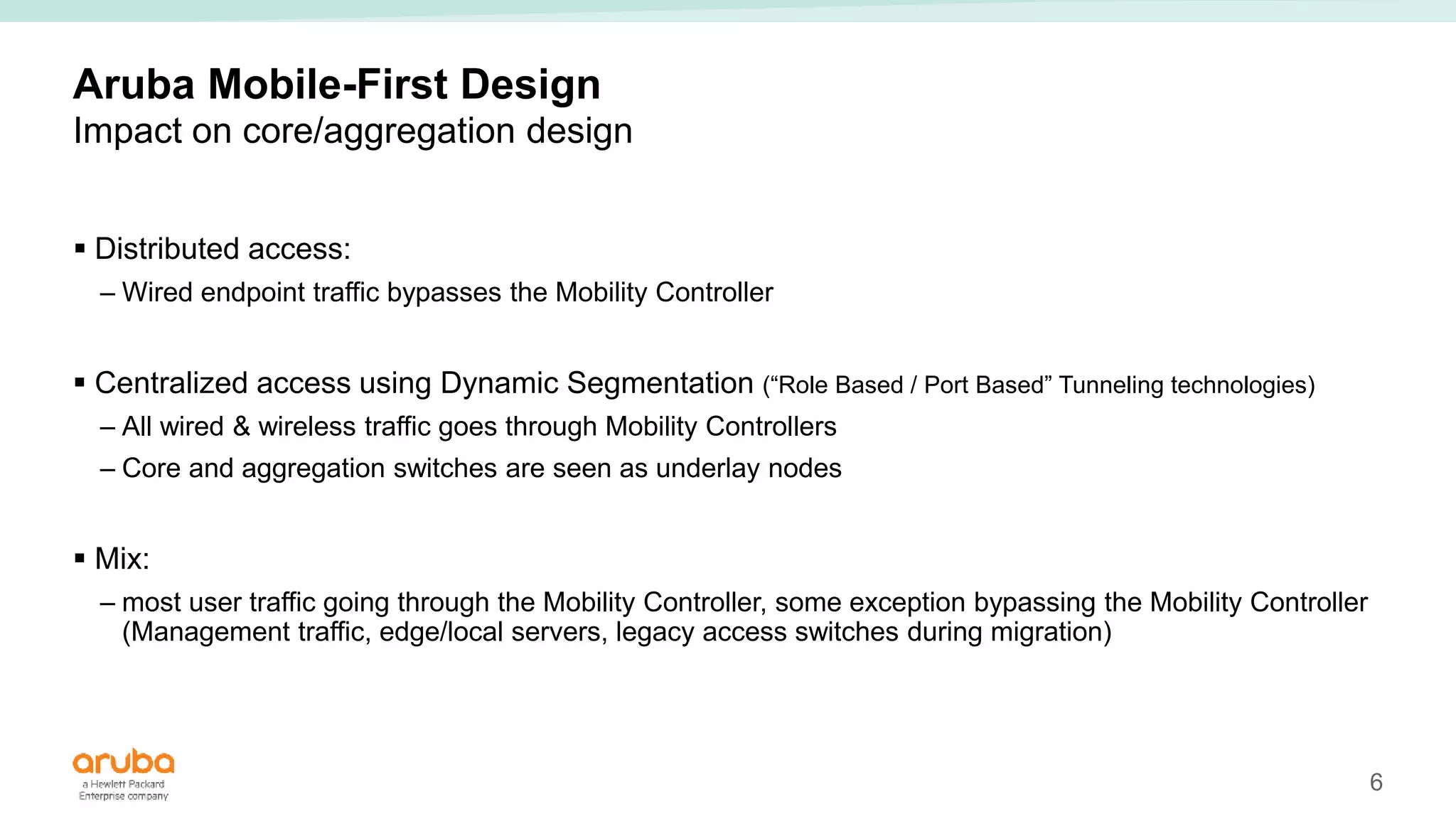 Aruba Mobile-First Design
Impact on core/aggregation design

▪ Distributed access:
– Wired endpoint traffic bypasses the Mobility Controller

▪ Centralized access using Dynamic Segmentation (“Role Based / Port Based” Tunneling technologies)
– All wired & wireless traffic goes through Mobility Controllers
– Core and aggregation switches are seen as underlay nodes

▪ Mix:
– most user traffic going through the Mobility Controller, some exception bypassing the Mobility Controller (Management traffic, edge/local servers, legacy access switches during migration)

aruba
a Hewlett Packard Enterprise company

6